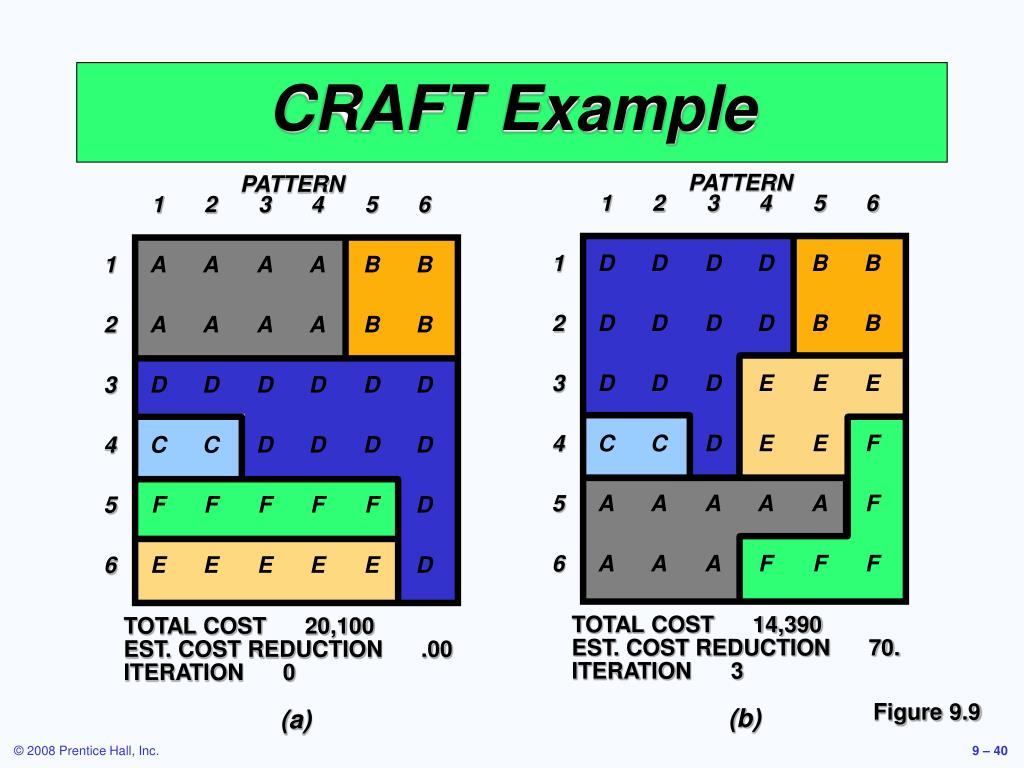 CRAFT Example

PATTERN

|   | 1 | 2 | 3 | 4 | 5 | 6 |
|---|---|---|---|---|---|---|
| 1 | A | A | A | A | B | B |
| 2 | A | A | A | A | B | B |
| 3 | D | D | D | D | D | D |
| 4 | C | C | D | D | D | D |
| 5 | F | F | F | F | F | D |
| 6 | E | E | E | E | E | D |

TOTAL COST 20,100
EST. COST REDUCTION .00
ITERATION 0

(a)

PATTERN

|   | 1 | 2 | 3 | 4 | 5 | 6 |
|---|---|---|---|---|---|---|
| 1 | D | D | D | D | B | B |
| 2 | D | D | D | D | B | B |
| 3 | D | D | D | E | E | E |
| 4 | C | C | D | E | E | F |
| 5 | A | A | A | A | A | F |
| 6 | A | A | A | F | F | F |

TOTAL COST 14,390
EST. COST REDUCTION 70.
ITERATION 3

(b)

Figure 9.9

© 2008 Prentice Hall, Inc.

9 – 40